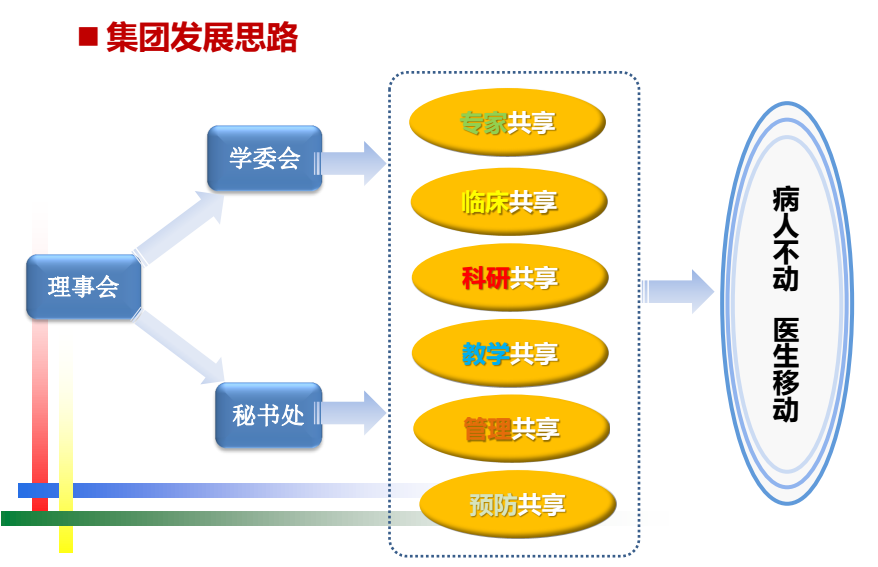 ■ 集团发展思路

理事会

学委会

秘书处

专家共享

临床共享

科研共享

教学共享

管理共享

预防共享

病人不动 医生移动